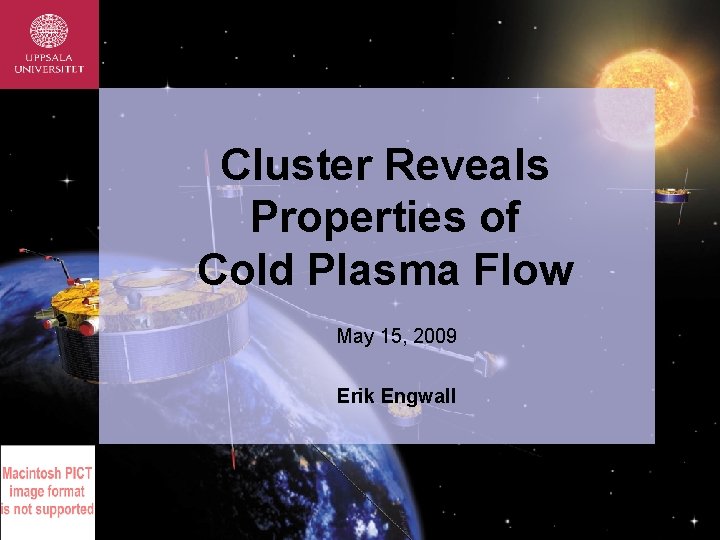 UPPSALA UNIVERSITET

Cluster Reveals Properties of Cold Plasma Flow

May 15, 2009

Erik Engwall

Macintosh PICT image format is not supported